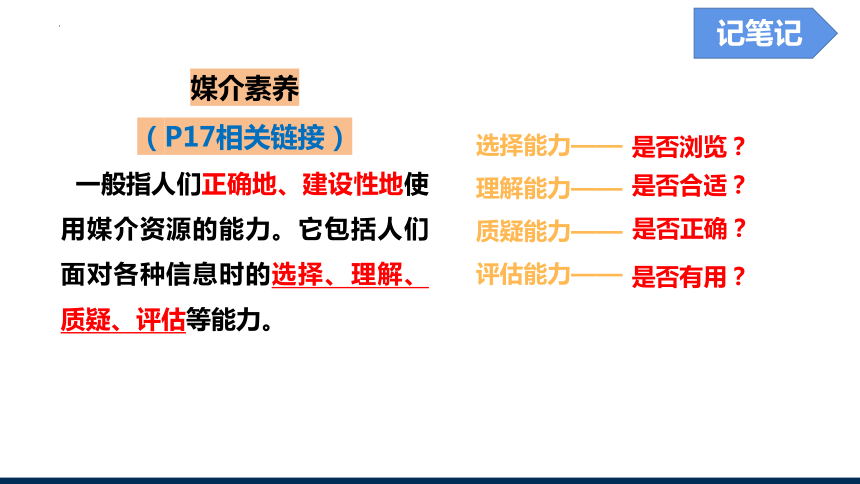 记笔记

媒介素养

（P17相关链接）

一般指人们正确地、建设性地使用媒介资源的能力。它包括人们面对各种信息时的选择、理解、质疑、评估等能力。

选择能力—— 是否浏览？
理解能力—— 是否合适？
质疑能力—— 是否正确？
评估能力—— 是否有用？